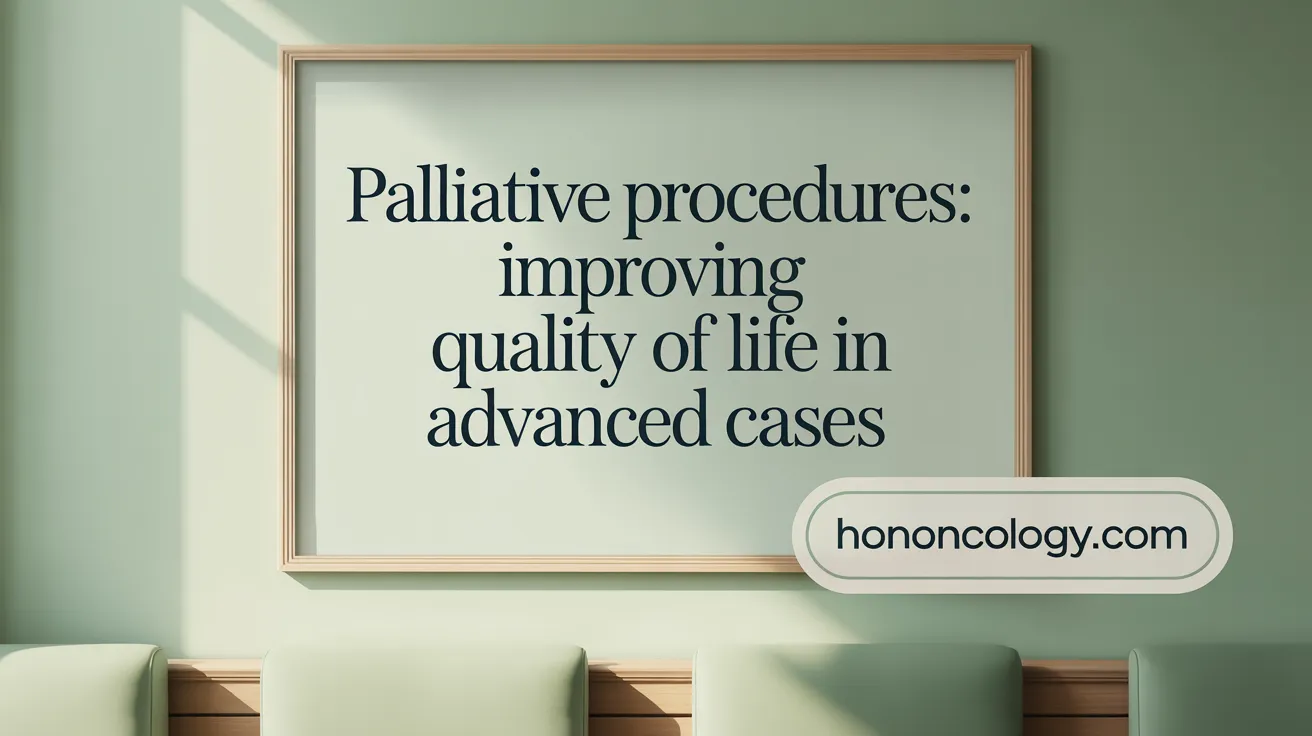 Palliative procedures: improving quality of life in advanced cases

hononcology.com